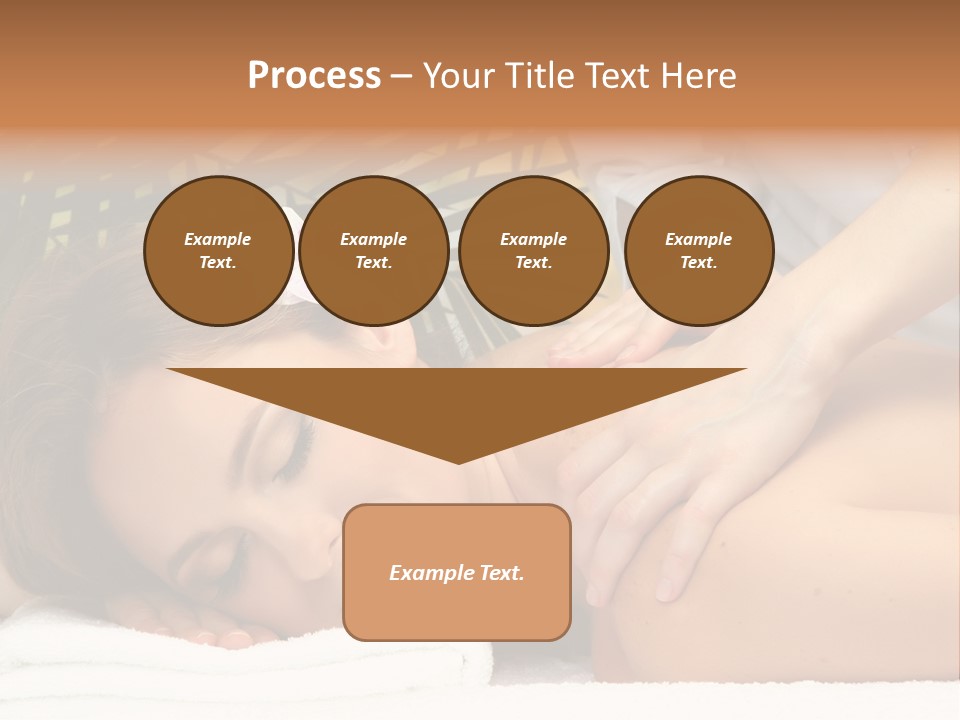 Process – Your Title Text Here

Example Text.

Example Text.

Example Text.

Example Text.

Example Text.